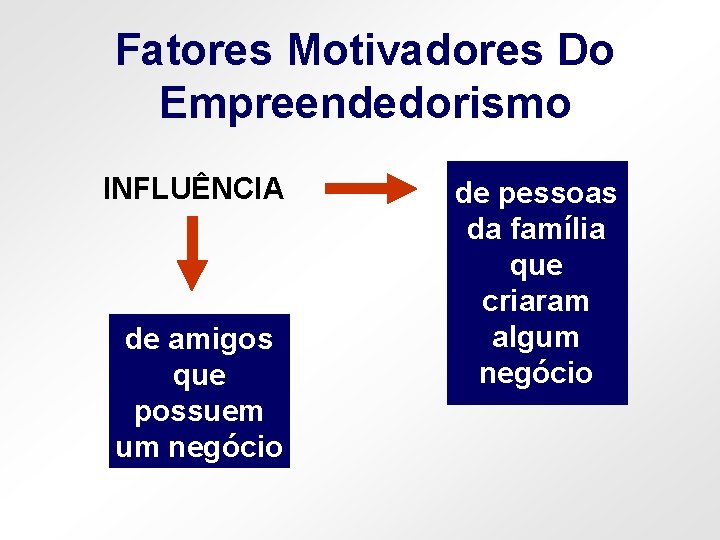 Fatores Motivadores Do Empreendedorismo

INFLUÊNCIA

de pessoas da família que criaram algum negócio

de amigos que possuem um negócio